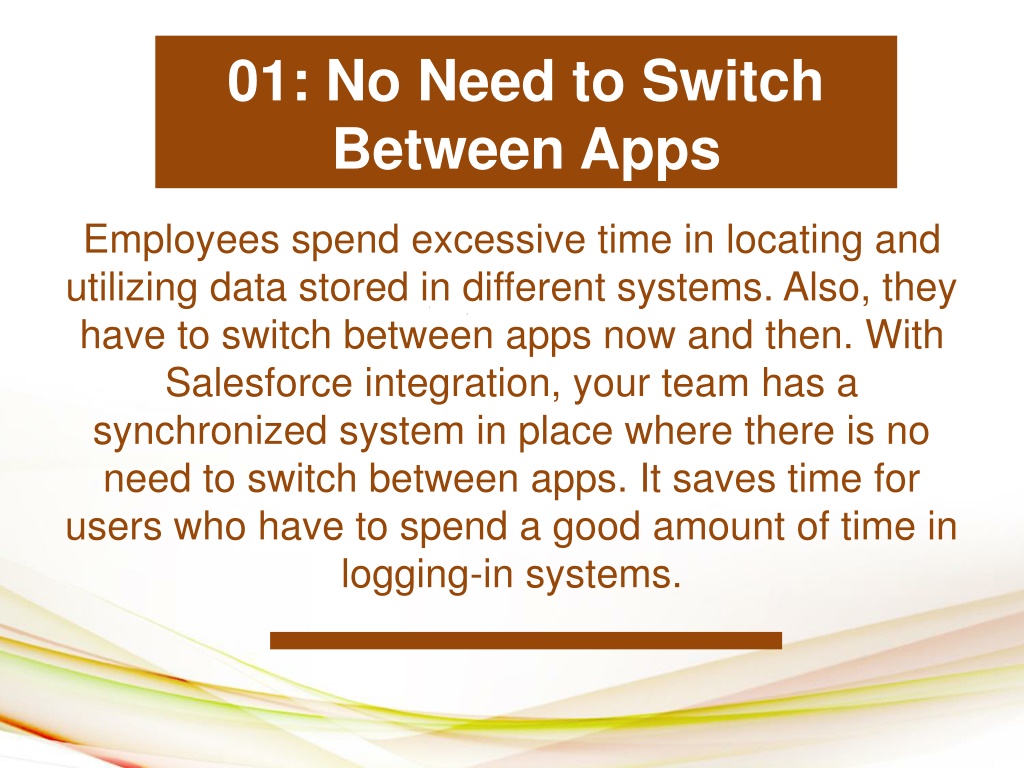 01: No Need to Switch Between Apps

Employees spend excessive time in locating and utilizing data stored in different systems. Also, they have to switch between apps now and then. With Salesforce integration, your team has a synchronized system in place where there is no need to switch between apps. It saves time for users who have to spend a good amount of time in logging-in systems.